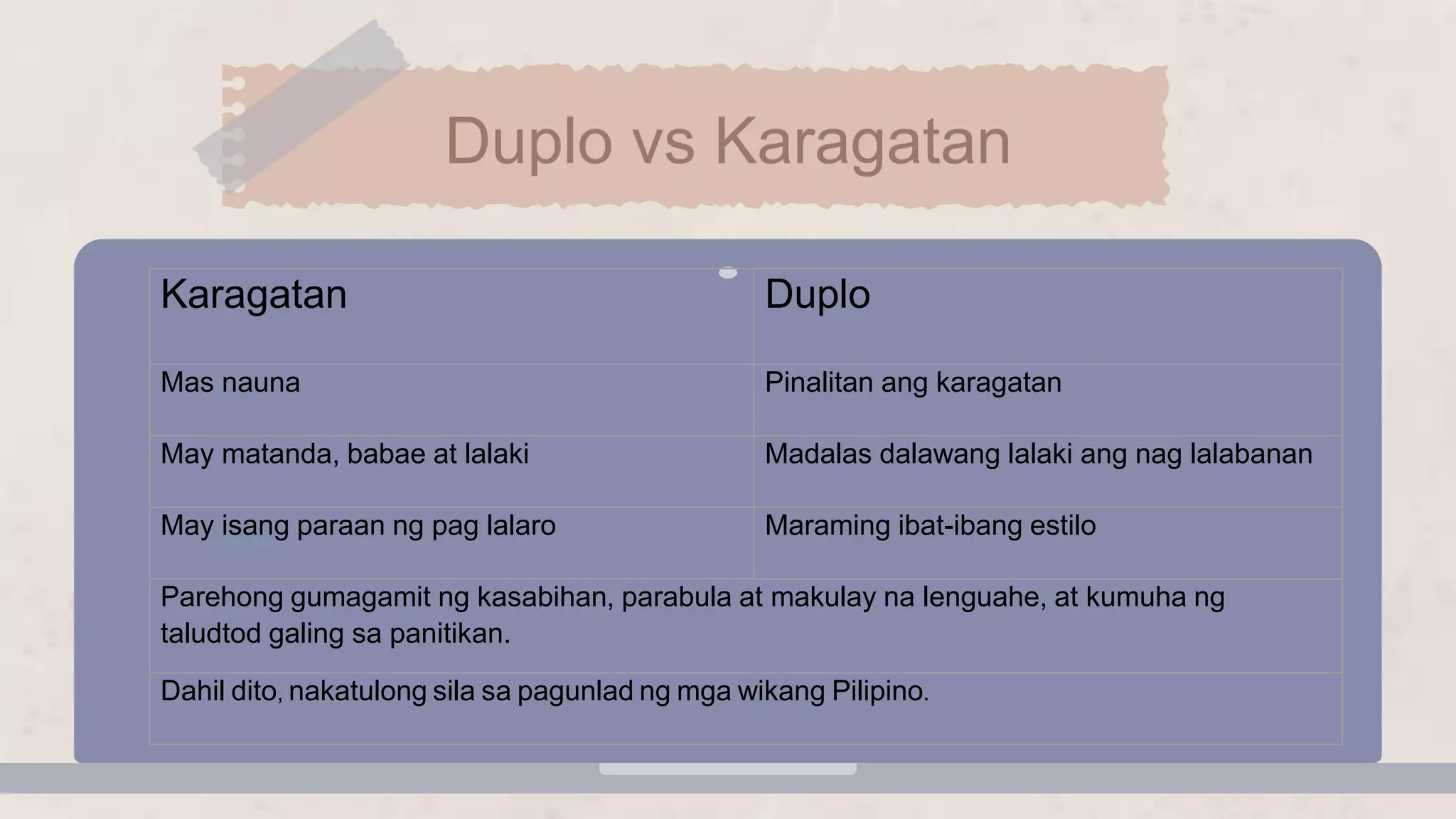 Duplo vs Karagatan

| Karagatan | Duplo |
|---|---|
| Mas nauna | Pinalitan ang karagatan |
| May matanda, babae at lalaki | Madalas dalawang lalaki ang nag lalabanan |
| May isang paraan ng pag lalaro | Maraming ibat-ibang estilo |
| Parehong gumagamit ng kasabihan, parabula at makulay na lenguahe, at kumuha ng taludtod galing sa panitikan. | |
| Dahil dito, nakatulong sila sa pagunlad ng mga wikang Pilipino. | |